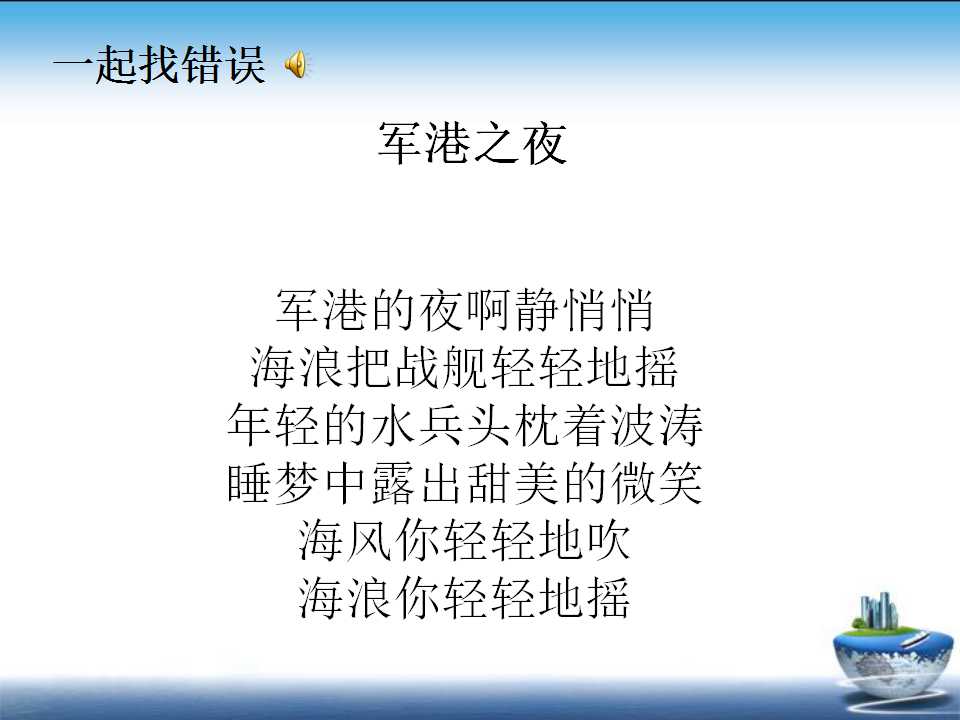 一起找错误

军港之夜

军港的夜啊静悄悄
海浪把战舰轻轻地摇
年轻的水兵头枕着波涛
睡梦中露出甜美的微笑
海风你轻轻地吹
海浪你轻轻地摇